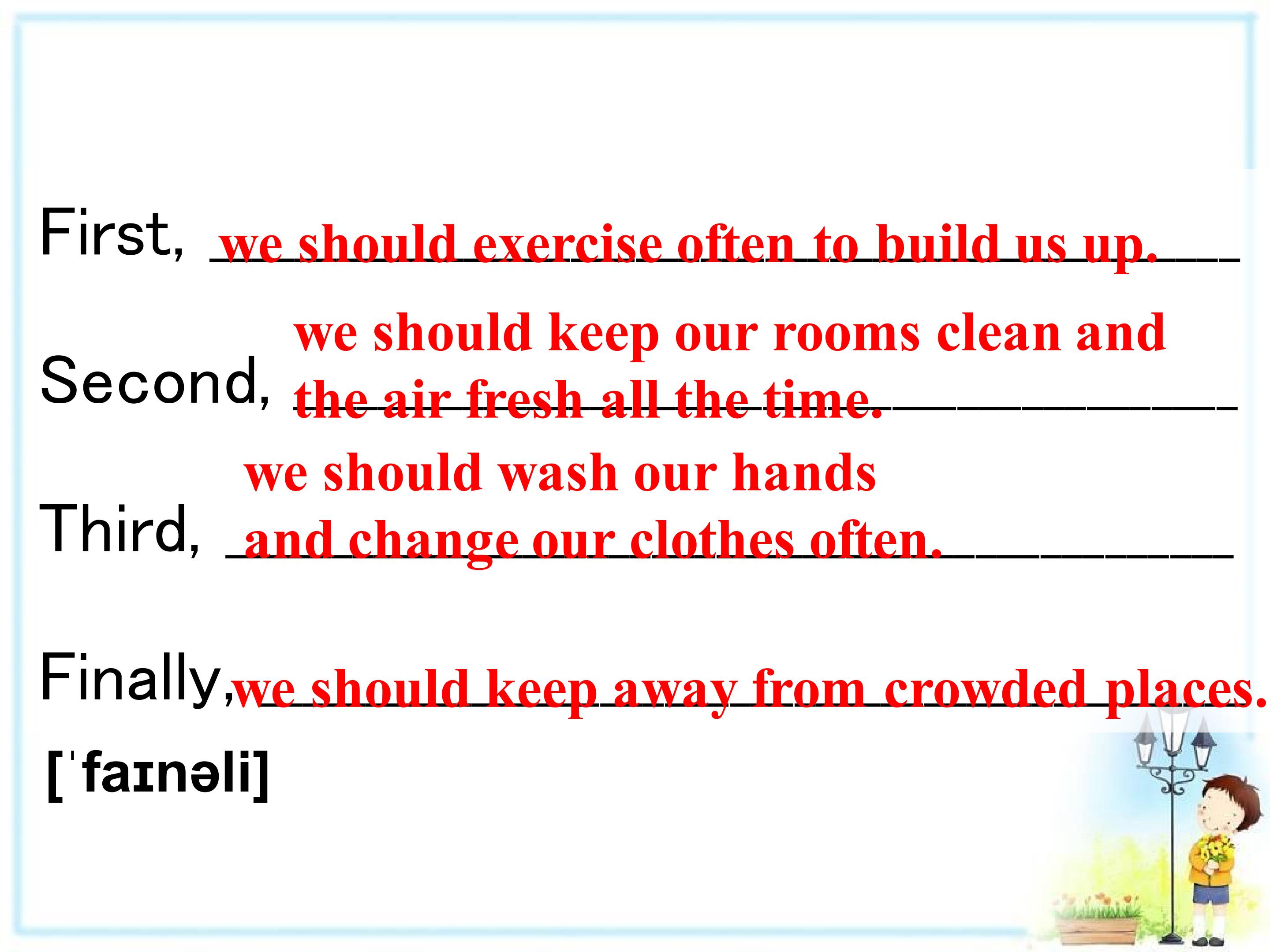 First, we should exercise often to build us up.

Second, we should keep our rooms clean and the air fresh all the time.

Third, we should wash our hands and change our clothes often.

Finally, we should keep away from crowded places.

[ˈfaɪnəli]